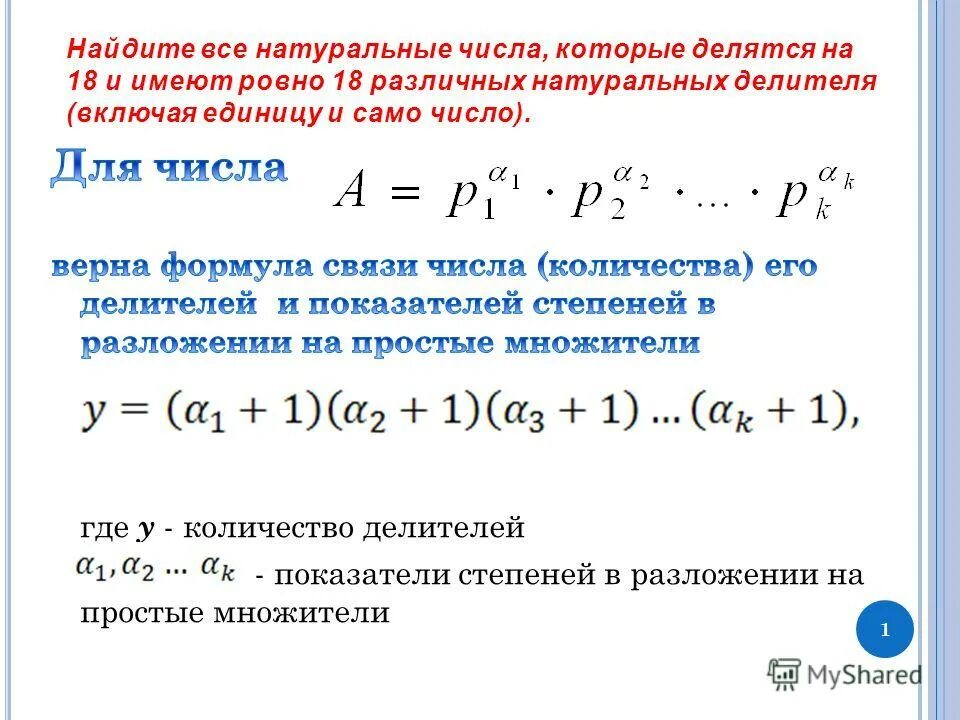 Найдите все натуральные числа, которые делятся на 18 и имеют ровно 18 различных натуральных делителя (включая единицу и само число).

Для числа $A = p_1^{\alpha_1} \cdot p_2^{\alpha_2} \cdot \ldots \cdot p_k^{\alpha_k}$

верна формула связи числа (количества) его делителей и показателей степеней в разложении на простые множители

$y = (\alpha_1 + 1)(\alpha_2 + 1)(\alpha_3 + 1) \ldots (\alpha_k + 1),$

где $y$ - количество делителей

$\alpha_1, \alpha_2 \ldots \alpha_k$ - показатели степеней в разложении на простые множители

1

MyShared